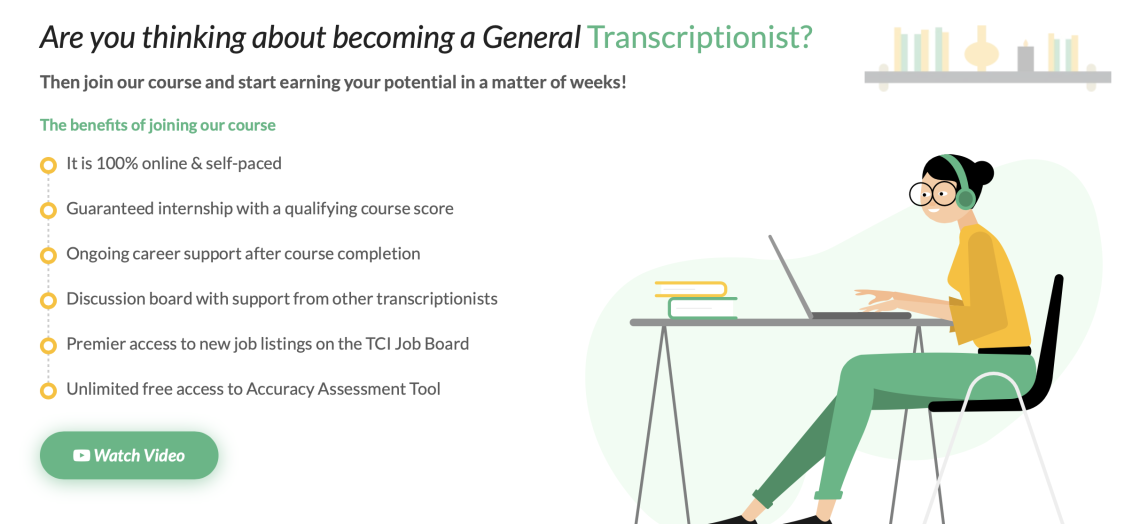 Are you thinking about becoming a General Transcriptionist?

Then join our course and start earning your potential in a matter of weeks!

The benefits of joining our course

It is 100% online & self-paced

Guaranteed internship with a qualifying course score

Ongoing career support after course completion

Discussion board with support from other transcriptionists

Premier access to new job listings on the TCI Job Board

Unlimited free access to Accuracy Assessment Tool

Watch Video